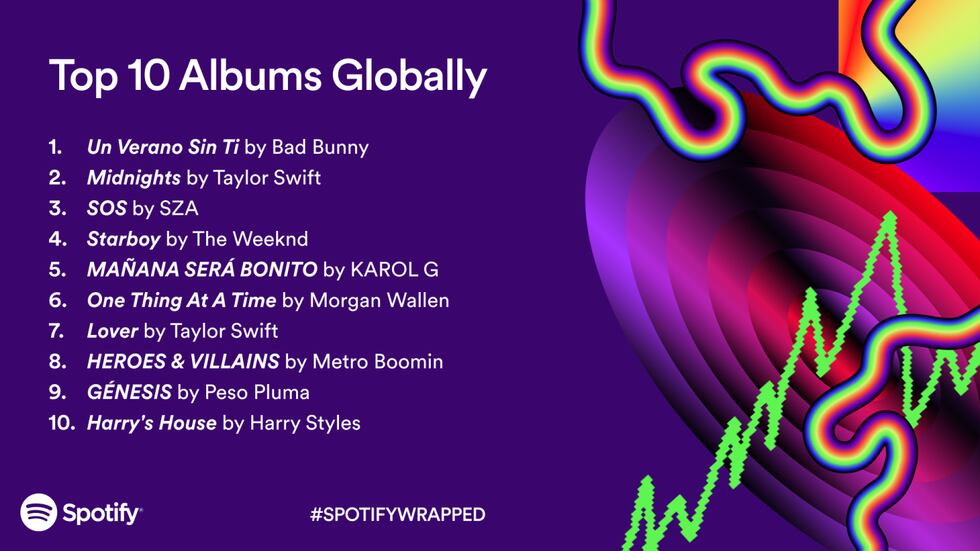 Top 10 Albums Globally

1. Un Verano Sin Ti by Bad Bunny
2. Midnights by Taylor Swift
3. SOS by SZA
4. Starboy by The Weeknd
5. MAÑANA SERÁ BONITO by KAROL G
6. One Thing At A Time by Morgan Wallen
7. Lover by Taylor Swift
8. HEROES & VILLAINS by Metro Boomin
9. GÉNESIS by Peso Pluma
10. Harry's House by Harry Styles

Spotify

#SPOTIFYWRAPPED